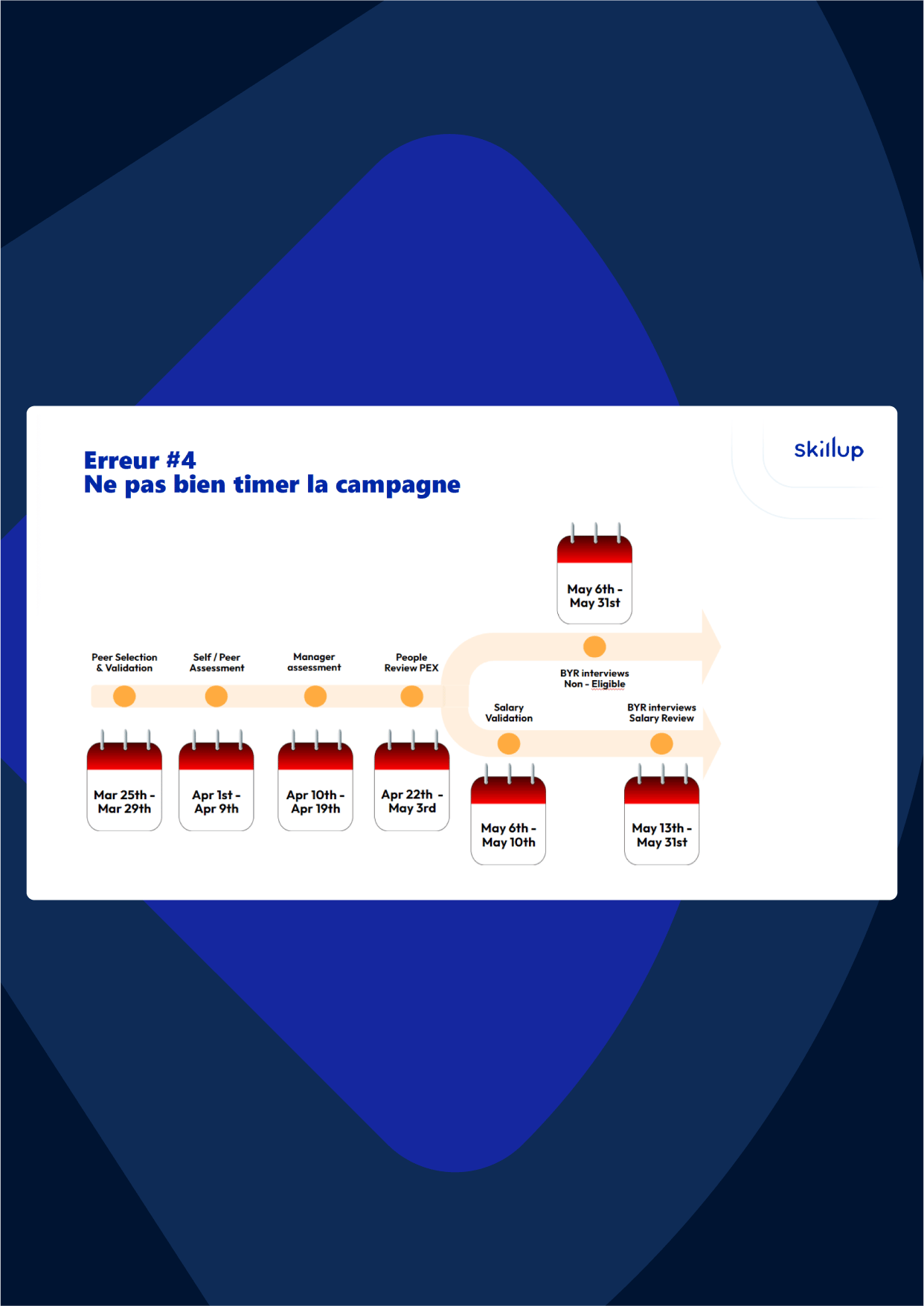 Erreur #4
Ne pas bien timer la campagne

skillup

May 6th - May 31st

Peer Selection & Validation

Self / Peer Assessment

Manager assessment

People Review PEX

BYR interviews Non - Eligible

Salary Validation

BYR interviews Salary Review

Mar 25th - Mar 29th

Apr 1st - Apr 9th

Apr 10th - Apr 19th

Apr 22th - May 3rd

May 6th - May 10th

May 13th - May 31st